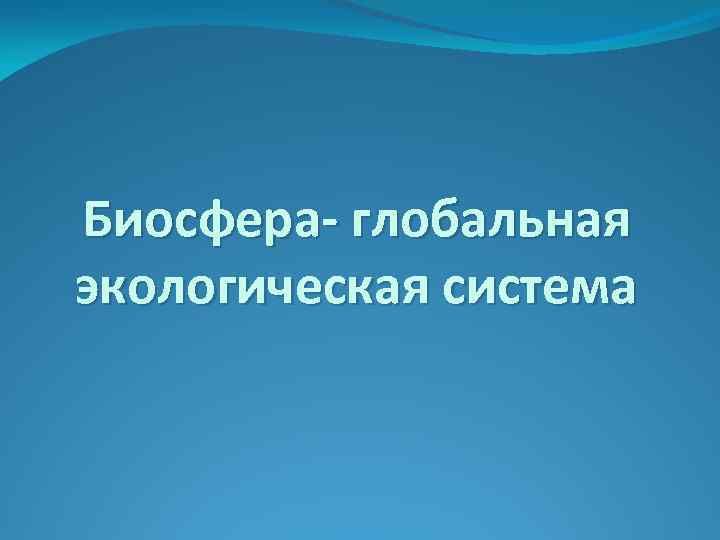 Биосфера- глобальная экологическая система